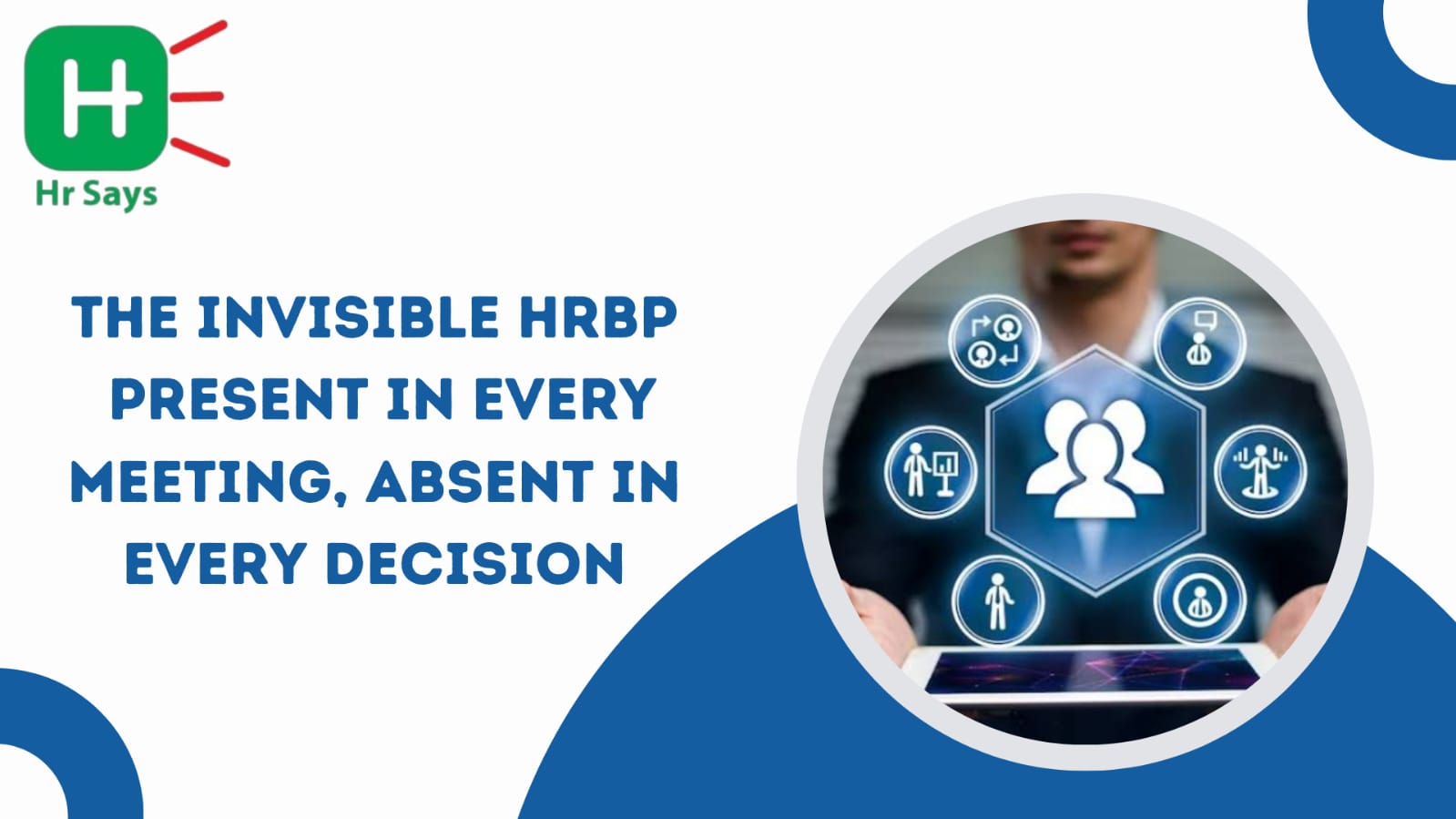 H
Hr Says

THE INVISIBLE HRBP PRESENT IN EVERY MEETING, ABSENT IN EVERY DECISION